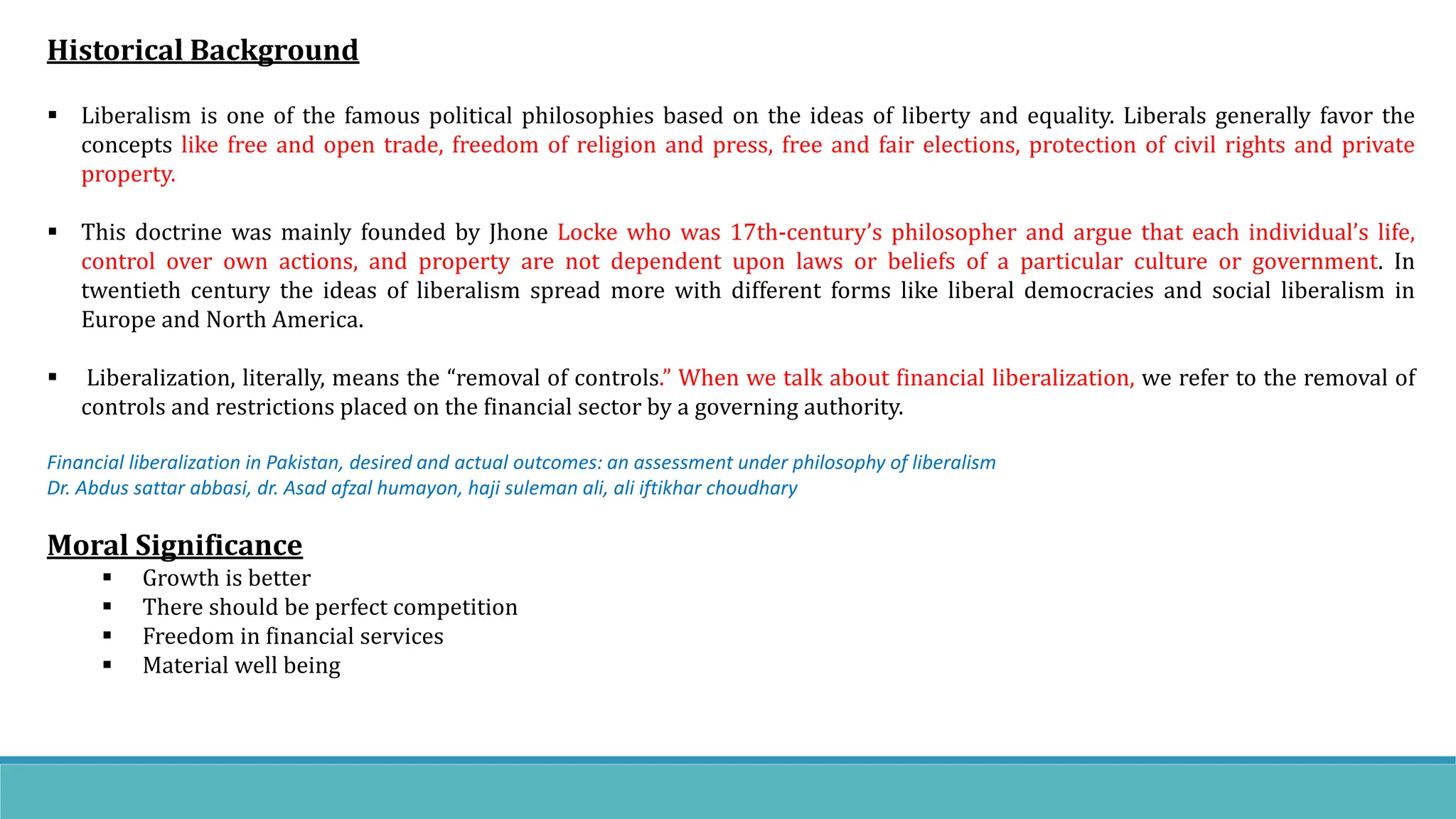 Historical Background

▪ Liberalism is one of the famous political philosophies based on the ideas of liberty and equality. Liberals generally favor the concepts like free and open trade, freedom of religion and press, free and fair elections, protection of civil rights and private property.

▪ This doctrine was mainly founded by Jhone Locke who was 17th-century's philosopher and argue that each individual's life, control over own actions, and property are not dependent upon laws or beliefs of a particular culture or government. In twentieth century the ideas of liberalism spread more with different forms like liberal democracies and social liberalism in Europe and North America.

▪ Liberalization, literally, means the "removal of controls." When we talk about financial liberalization, we refer to the removal of controls and restrictions placed on the financial sector by a governing authority.

Financial liberalization in Pakistan, desired and actual outcomes: an assessment under philosophy of liberalism
Dr. Abdus sattar abbasi, dr. Asad afzal humayon, haji suleman ali, ali iftikhar choudhary

Moral Significance
▪ Growth is better
▪ There should be perfect competition
▪ Freedom in financial services
▪ Material well being